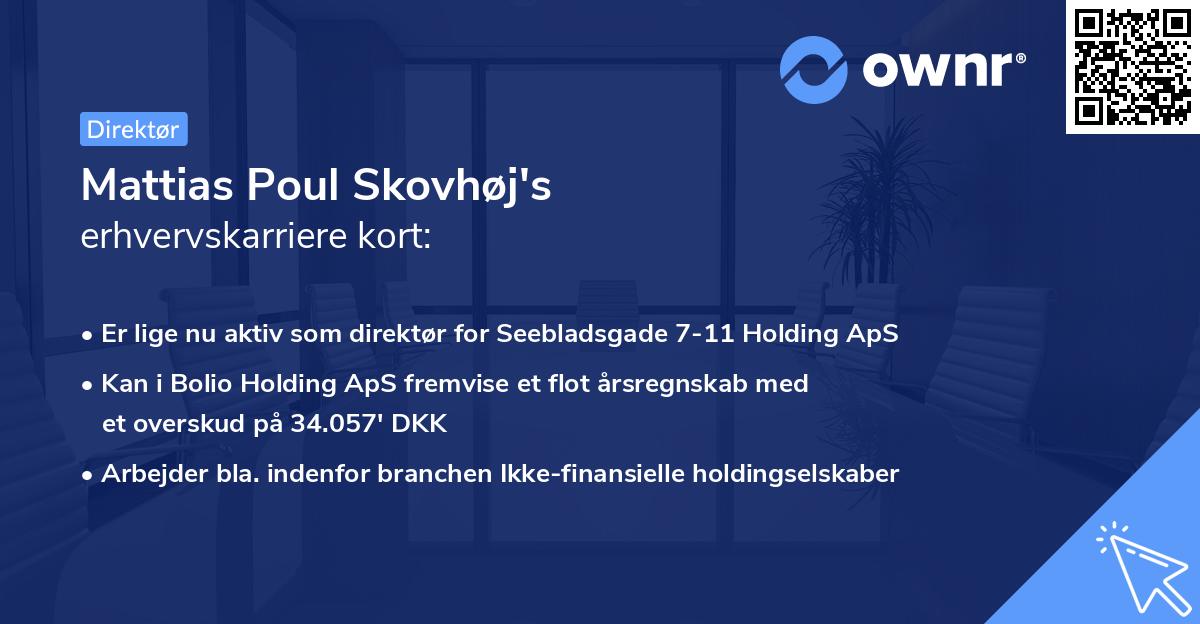 ownr®

Direktør

Mattias Poul Skovhøj's
erhvervskarriere kort:

• Er lige nu aktiv som direktør for Seebladsgade 7-11 Holding ApS
• Kan i Bolio Holding ApS fremvise et flot årsregnskab med et overskud på 34.057' DKK
• Arbejder bla. indenfor branchen Ikke-finansielle holdingselskaber